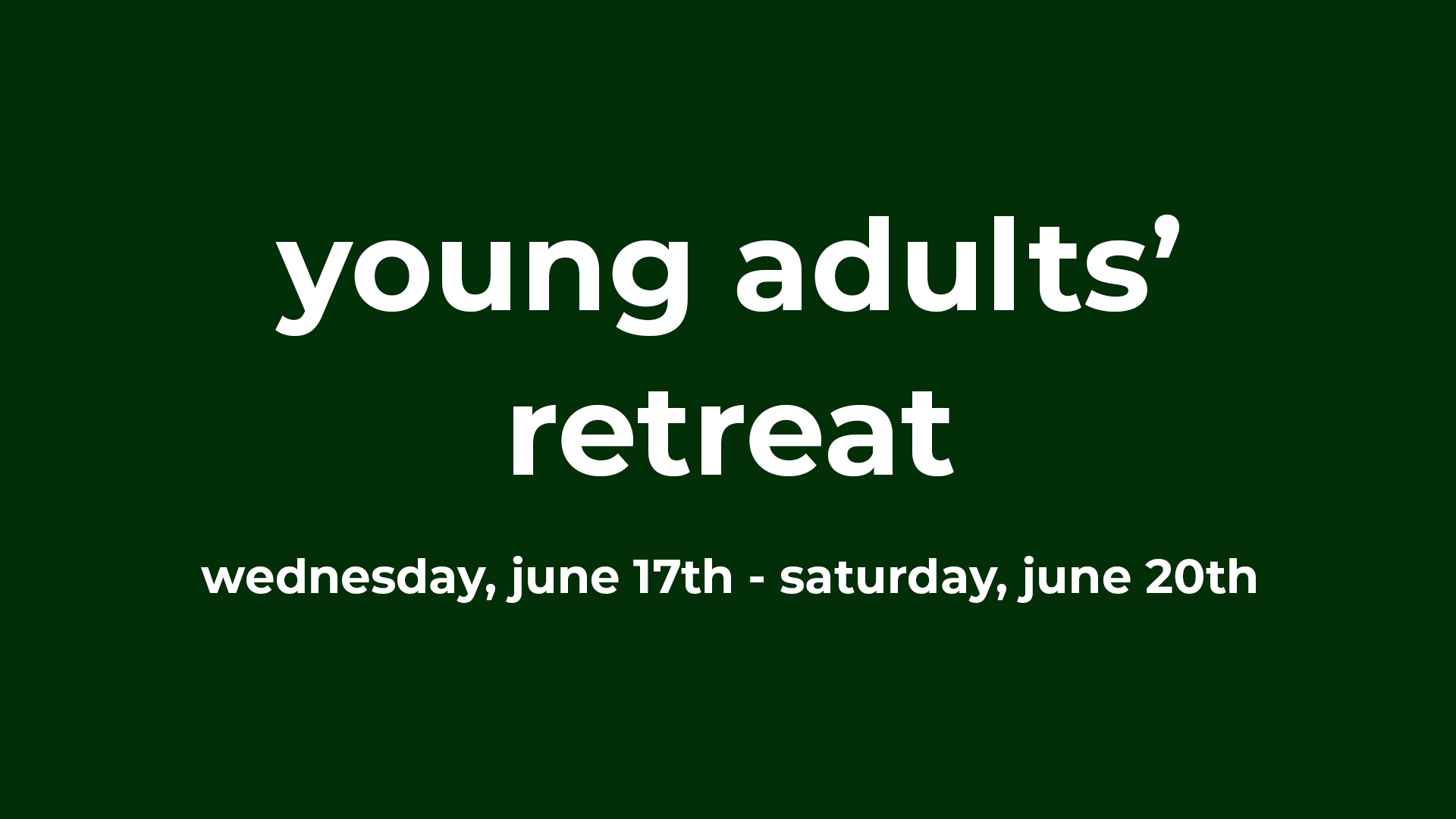 young adults’ retreat

wednesday, june 17th - saturday, june 20th